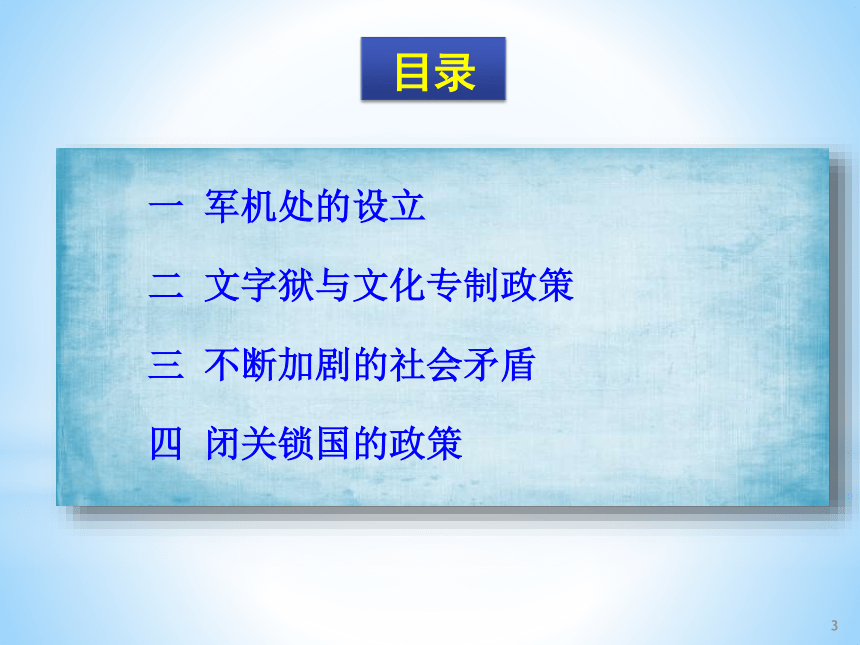 目录

一 军机处的设立

二 文字狱与文化专制政策

三 不断加剧的社会矛盾

四 闭关锁国的政策

3